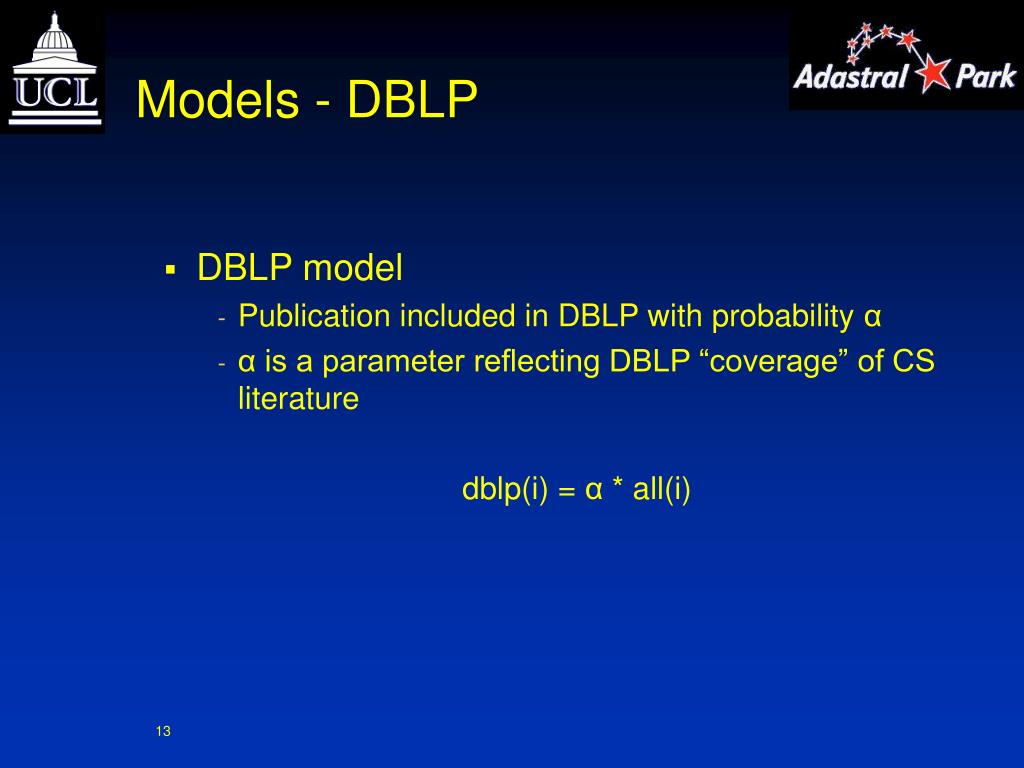 UCL

Models - DBLP

Adastral Park

▪ DBLP model
- Publication included in DBLP with probability α
- α is a parameter reflecting DBLP “coverage” of CS literature

dblp(i) = α * all(i)

13